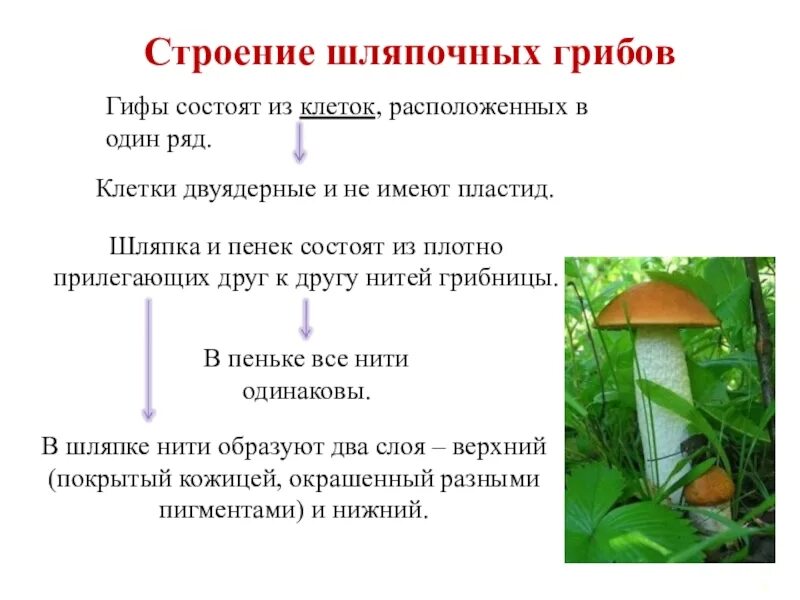 Строение шляпочных грибов

Гифы состоят из клеток, расположенных в один ряд.

Клетки двуядерные и не имеют пластид.

Шляпка и пенек состоят из плотно прилегающих друг к другу нитей грибницы.

В пеньке все нити одинаковы.

В шляпке нити образуют два слоя – верхний (покрытый кожицей, окрашенный разными пигментами) и нижний.